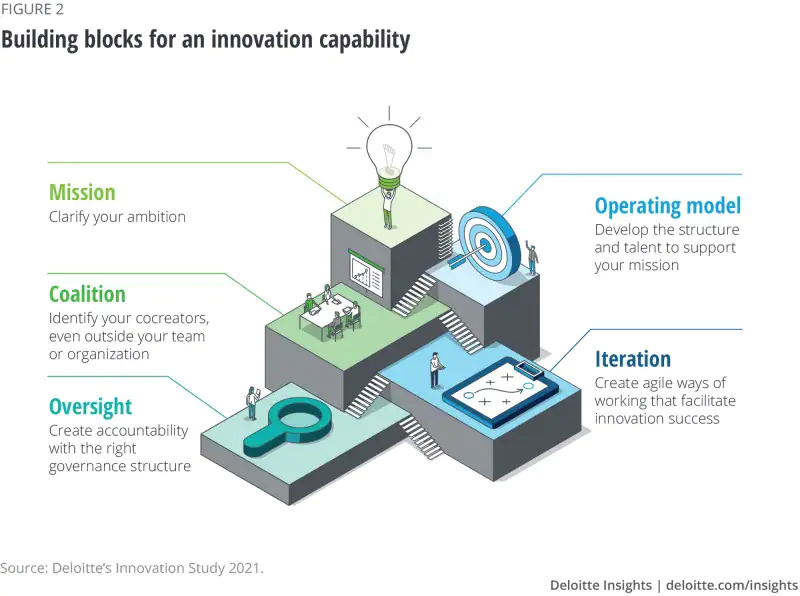 FIGURE 2

Building blocks for an innovation capability

Mission
Clarify your ambition

Coalition
Identify your cocreators, even outside your team or organization

Oversight
Create accountability with the right governance structure

Operating model
Develop the structure and talent to support your mission

Iteration
Create agile ways of working that facilitate innovation success

Source: Deloitte's Innovation Study 2021.

Deloitte Insights | deloitte.com/insights